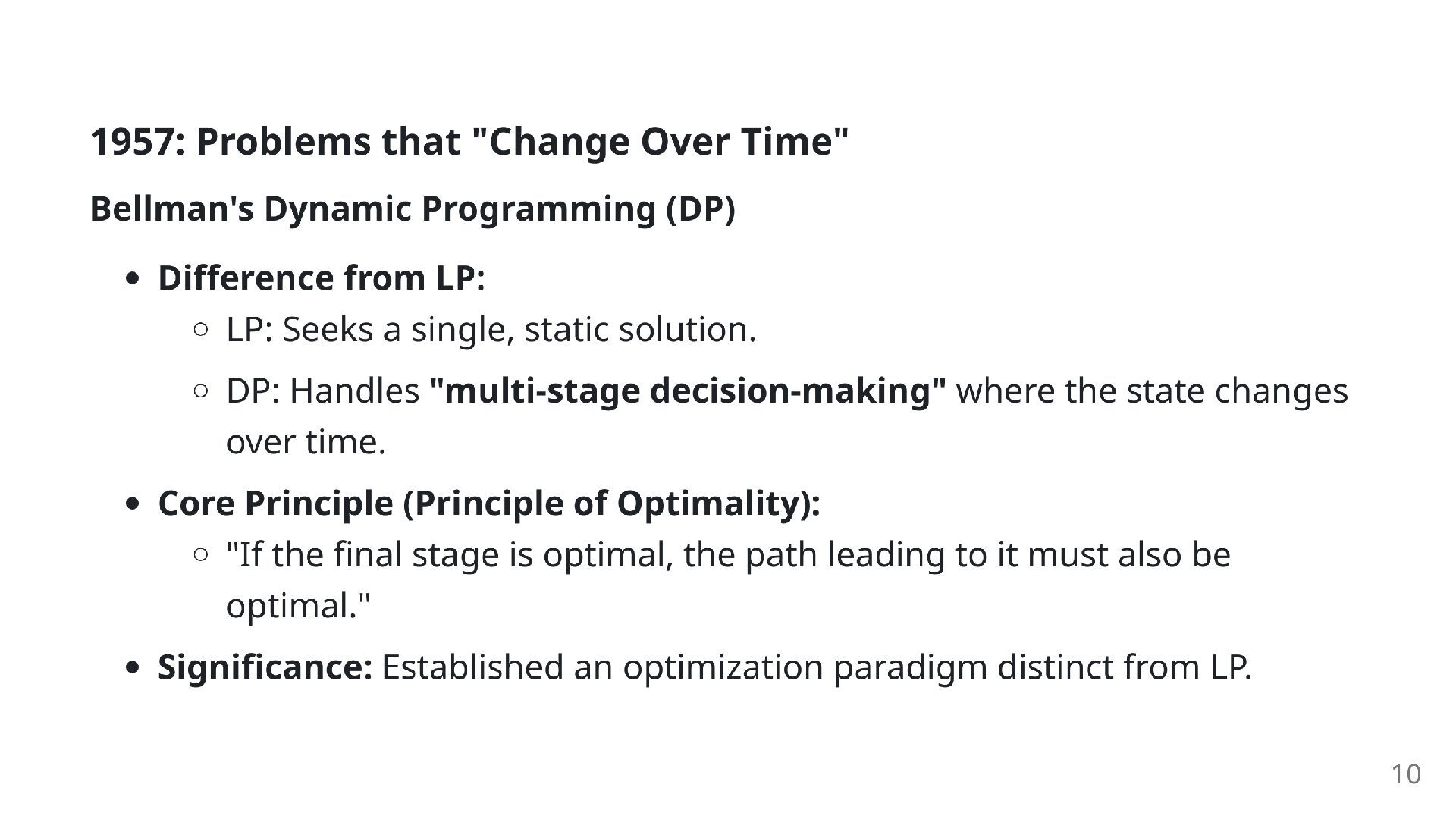 1957: Problems that "Change Over Time"

Bellman's Dynamic Programming (DP)

- Difference from LP:
  - LP: Seeks a single, static solution.
  - DP: Handles "multi-stage decision-making" where the state changes over time.
- Core Principle (Principle of Optimality):
  - "If the final stage is optimal, the path leading to it must also be optimal."
- Significance: Established an optimization paradigm distinct from LP.

10